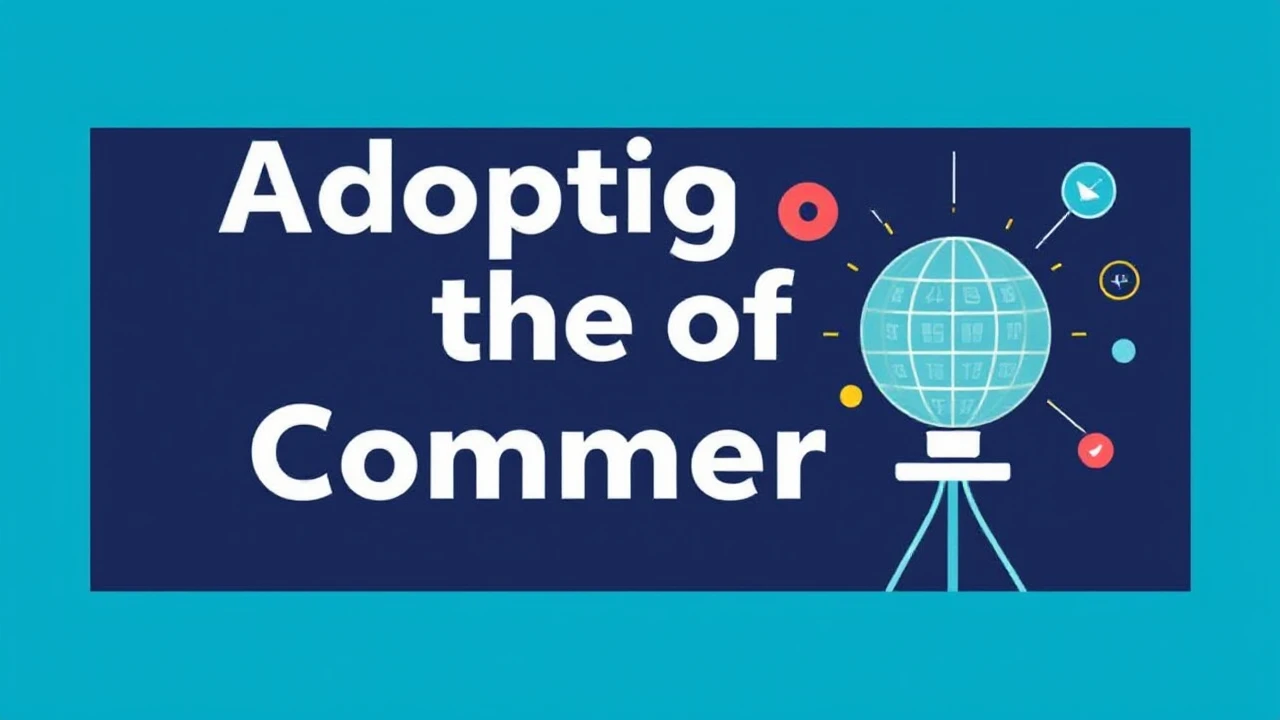 Adoptig
the of
Commer